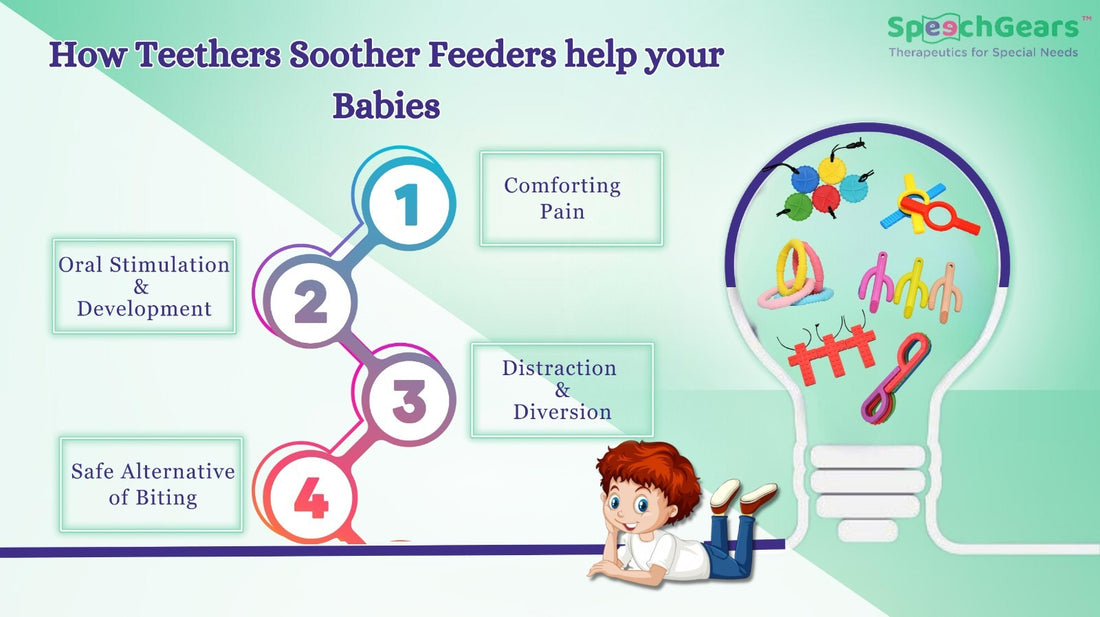 SpeechGears™
Therapeutics for Special Needs

How Teethers Soother Feeders help your Babies

1
Comforting Pain

2
Oral Stimulation & Development

3
Distraction & Diversion

4
Safe Alternative of Biting